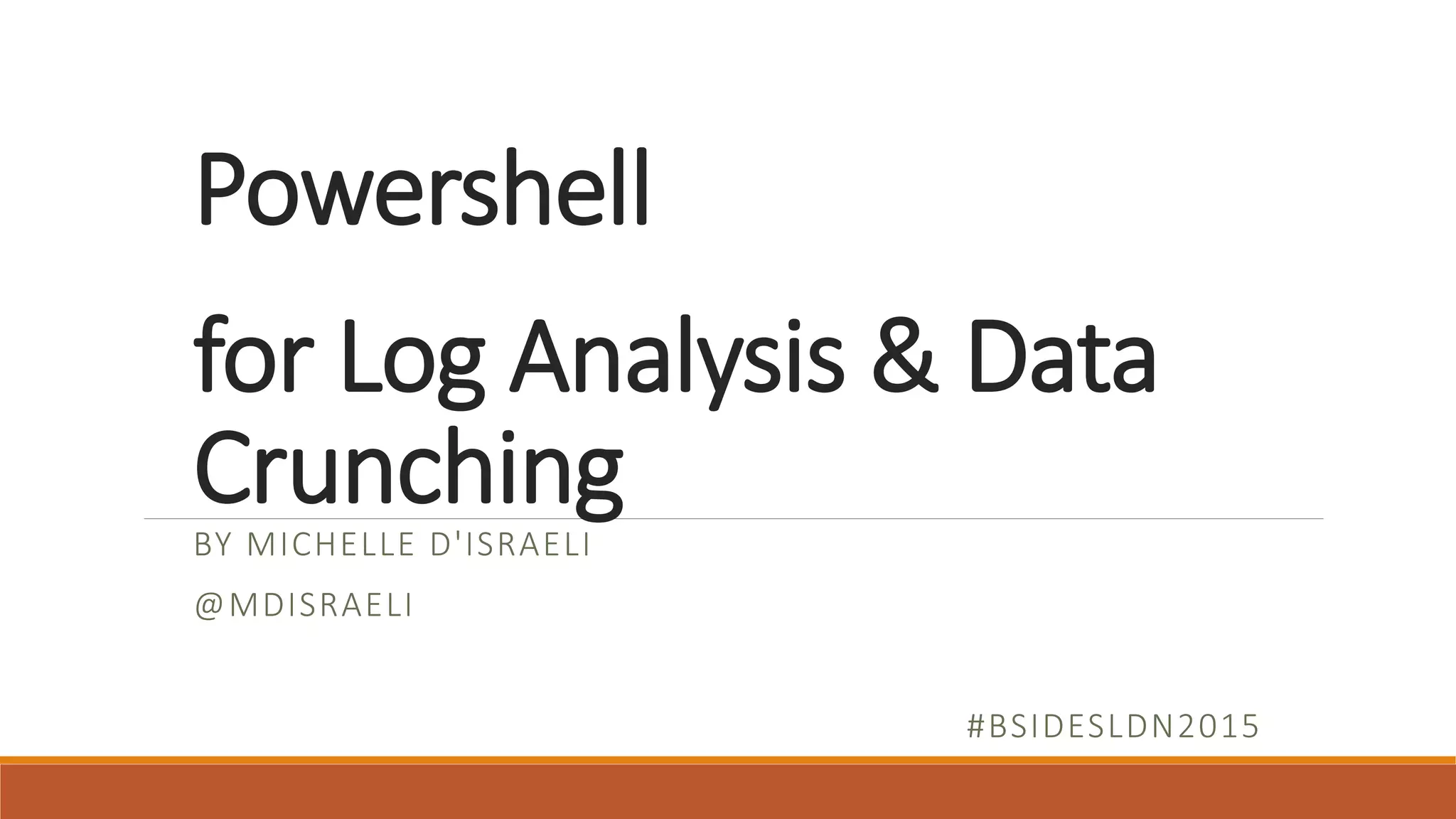 Powershell

for Log Analysis & Data Crunching

BY MICHELLE D'ISRAELI

@MDISRAELI

#BSIDESLDN2015